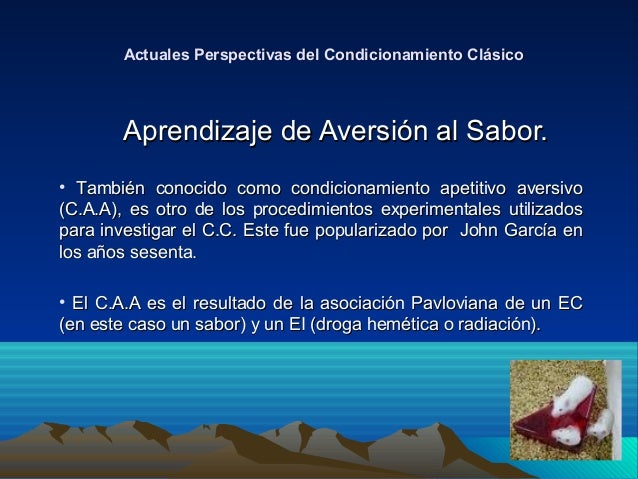 Actuales Perspectivas del Condicionamiento Clásico

Aprendizaje de Aversión al Sabor.

• También conocido como condicionamiento apetitivo aversivo (C.A.A), es otro de los procedimientos experimentales utilizados para investigar el C.C. Este fue popularizado por John García en los años sesenta.

• El C.A.A es el resultado de la asociación Pavloviana de un EC (en este caso un sabor) y un EI (droga hemética o radiación).